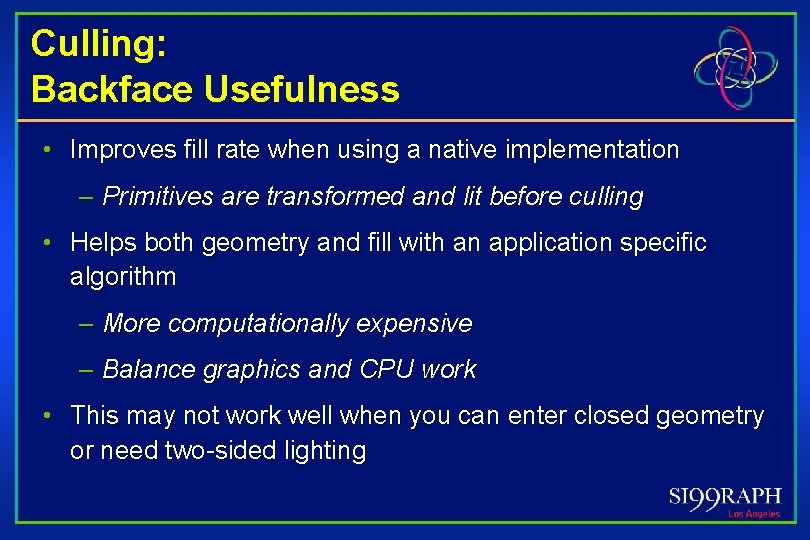 Culling:
Backface Usefulness

• Improves fill rate when using a native implementation

– Primitives are transformed and lit before culling

• Helps both geometry and fill with an application specific algorithm

– More computationally expensive

– Balance graphics and CPU work

• This may not work well when you can enter closed geometry or need two-sided lighting

SI99RAPH
Los Angeles